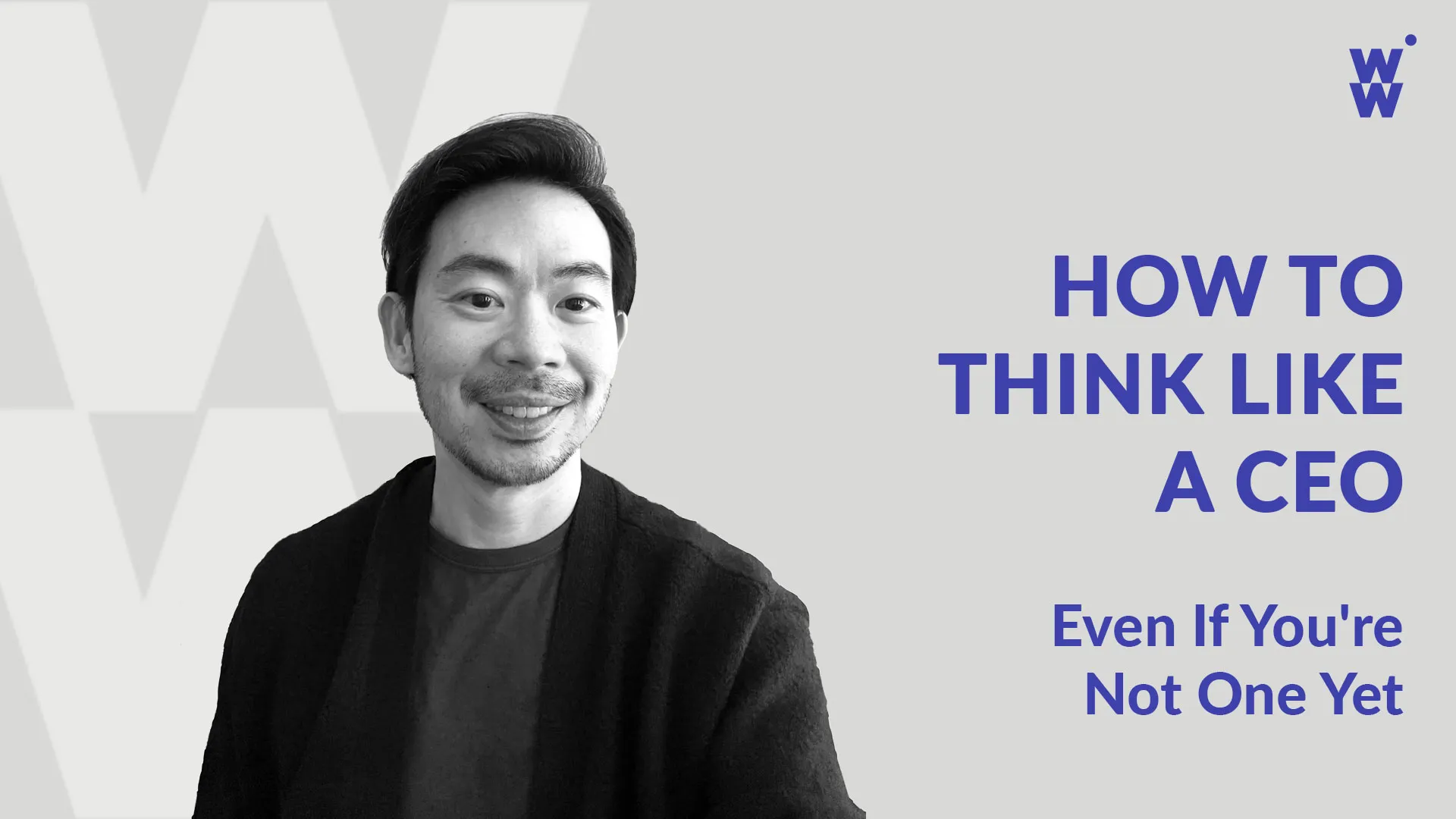 W
W

HOW TO THINK LIKE A CEO

Even If You're Not One Yet